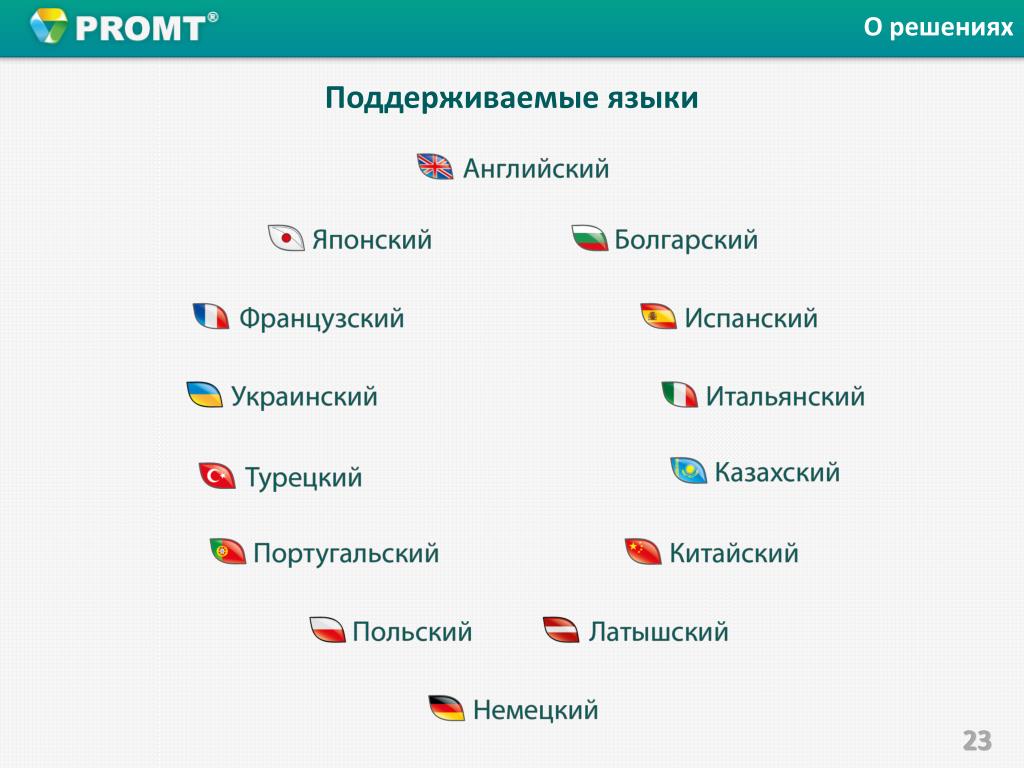 PROMT®

О решениях

Поддерживаемые языки

Английский

Японский

Болгарский

Французский

Испанский

Украинский

Итальянский

Турецкий

Казахский

Португальский

Китайский

Польский

Латышский

Немецкий

23